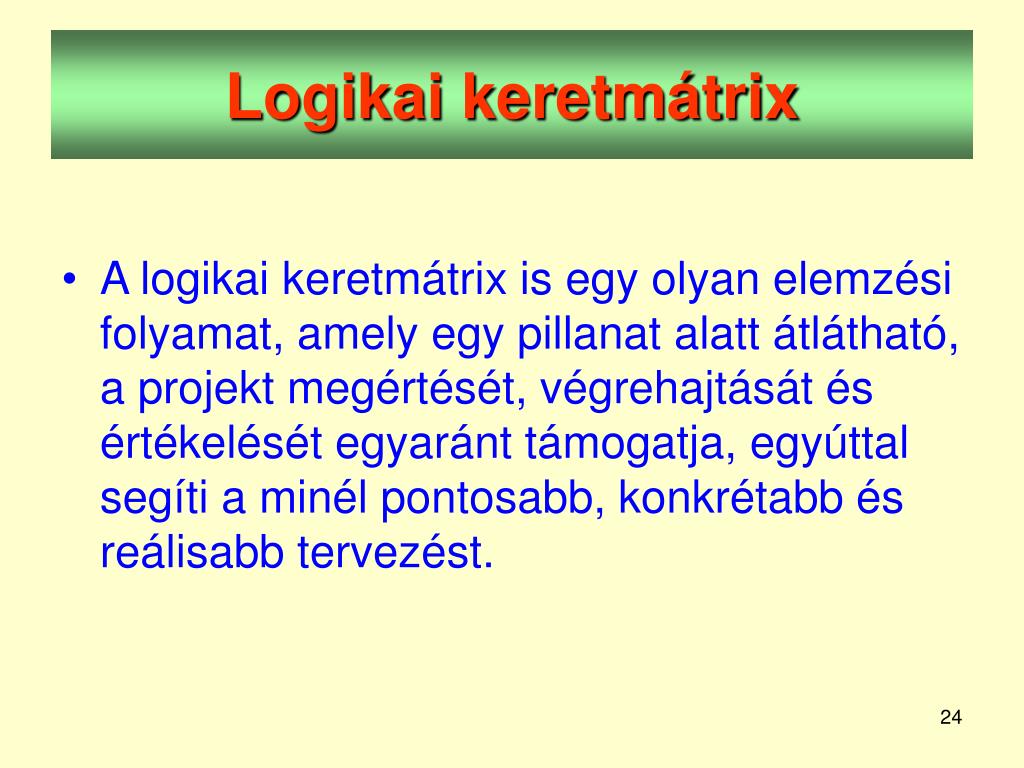 Logikai keretmátrix

• A logikai keretmátrix is egy olyan elemzési folyamat, amely egy pillanat alatt átlátható, a projekt megértését, végrehajtását és értékelését egyaránt támogatja, egyúttal segíti a minél pontosabb, konkrétabb és reálisabb tervezést.

24